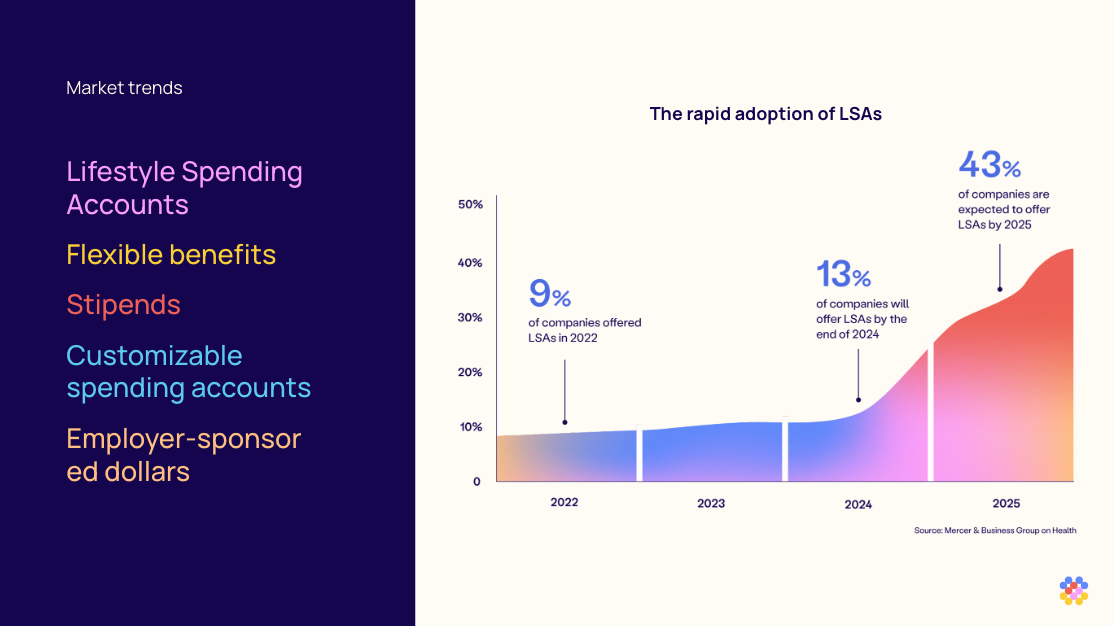 Market trends

Lifestyle Spending Accounts

Flexible benefits

Stipends

Customizable spending accounts

Employer-sponsor ed dollars

The rapid adoption of LSAs

50%
40%
30%
20%
10%
0

9% of companies offered LSAs in 2022

13% of companies will offer LSAs by the end of 2024

43% of companies are expected to offer LSAs by 2025

2022
2023
2024
2025

Source: Mercer & Business Group on Health